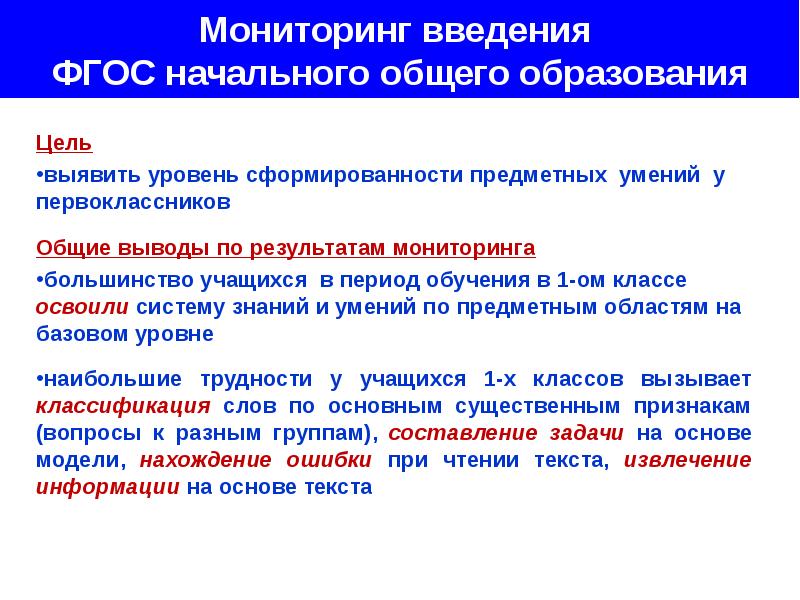 Мониторинг введения
ФГОС начального общего образования

Цель

•выявить уровень сформированности предметных умений у первоклассников

Общие выводы по результатам мониторинга

•большинство учащихся в период обучения в 1-ом классе освоили систему знаний и умений по предметным областям на базовом уровне

•наибольшие трудности у учащихся 1-х классов вызывает классификация слов по основным существенным признакам (вопросы к разным группам), составление задачи на основе модели, нахождение ошибки при чтении текста, извлечение информации на основе текста